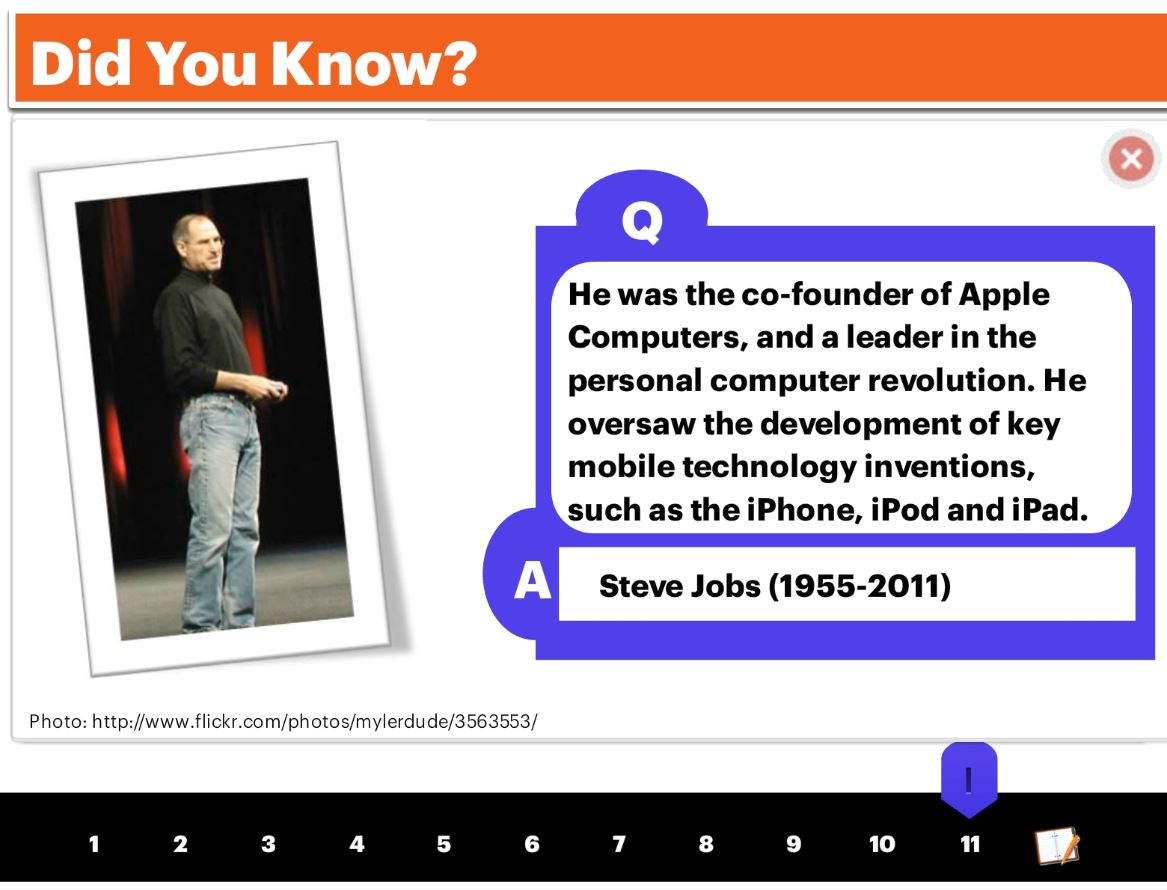 Did You Know?

Q

He was the co-founder of Apple Computers, and a leader in the personal computer revolution. He oversaw the development of key mobile technology inventions, such as the iPhone, iPod and iPad.

A

Steve Jobs (1955-2011)

Photo: http://www.flickr.com/photos/mylerdude/3563553/

I

1 2 3 4 5 6 7 8 9 10 11